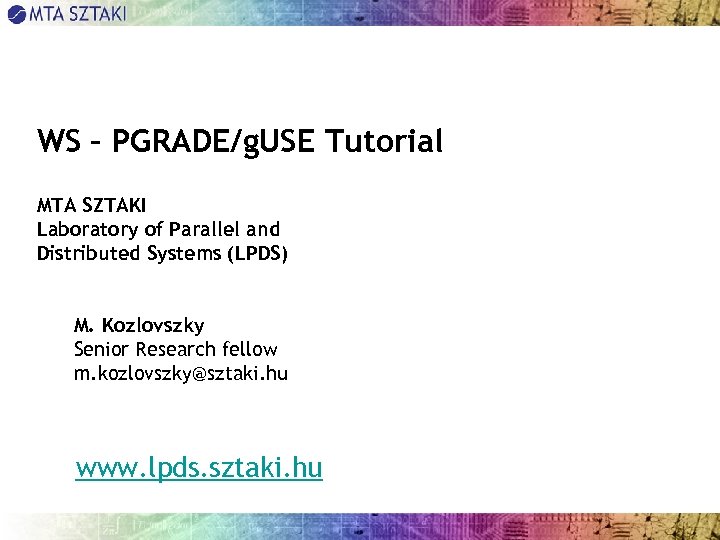 MTA SZTAKI

WS – PGRADE/gUSE Tutorial

MTA SZTAKI
Laboratory of Parallel and Distributed Systems (LPDS)

M. Kozlovszky
Senior Research fellow
m.kozlovszky@sztaki.hu

www.lpds.sztaki.hu